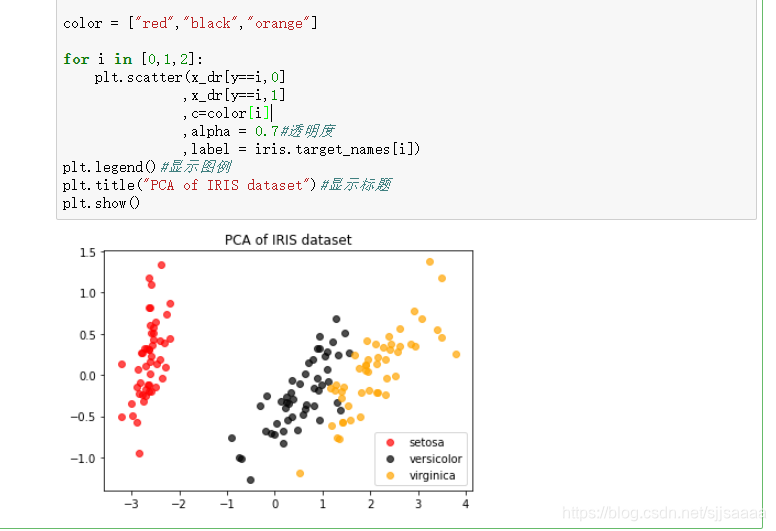 color = ["red","black","orange"]

for i in [0,1,2]:
    plt.scatter(x_dr[y==i,0]
                ,x_dr[y==i,1]
                ,c=color[i]
                ,alpha = 0.7#透明度
                ,label = iris.target_names[i])
plt.legend()#显示图例
plt.title("PCA of IRIS dataset")#显示标题
plt.show()

PCA of IRIS dataset

1.5
1.0
0.5
0.0
−0.5
−1.0

−3 −2 −1 0 1 2 3 4

setosa
versicolor
virginica

https://blog.csdn.net/sjjsaaaa